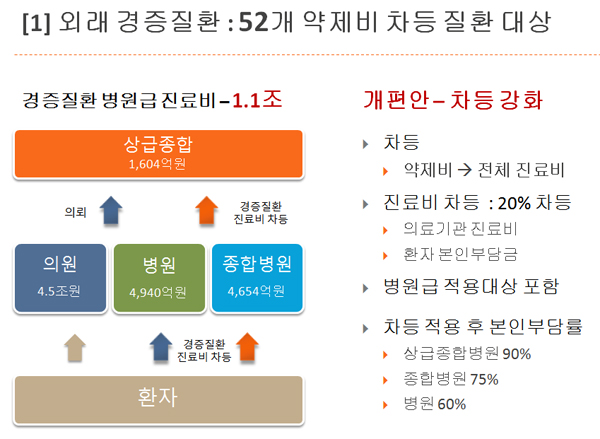 [1] 외래 경증질환 : 52개 약제비 차등 질환 대상

경증질환 병원급 진료비 – 1.1조

상급종합
1,604억원

의뢰

경증질환
진료비 차등

의원
4.5조원

병원
4,940억원

종합병원
4,654억원

경증질환
진료비 차등

환자

개편안 – 차등 강화

차등
약제비 → 전체 진료비

진료비 차등 : 20% 차등
의료기관 진료비
환자 본인부담금

병원급 적용대상 포함

차등 적용 후 본인부담률
상급종합병원 90%
종합병원 75%
병원 60%